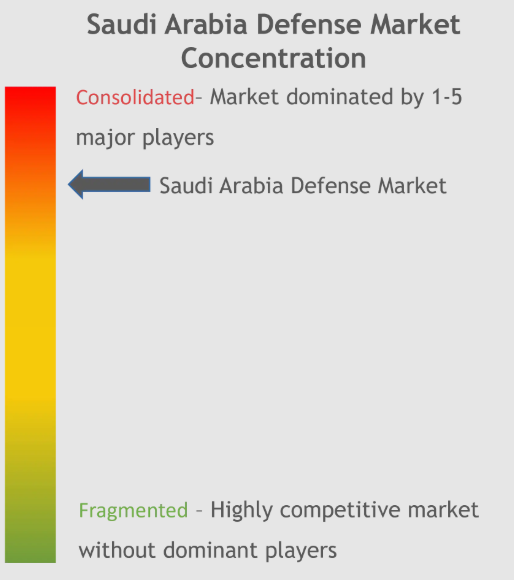 Saudi Arabia Defense Market Concentration

Consolidated- Market dominated by 1-5 major players

Saudi Arabia Defense Market

Fragmented - Highly competitive market without dominant players